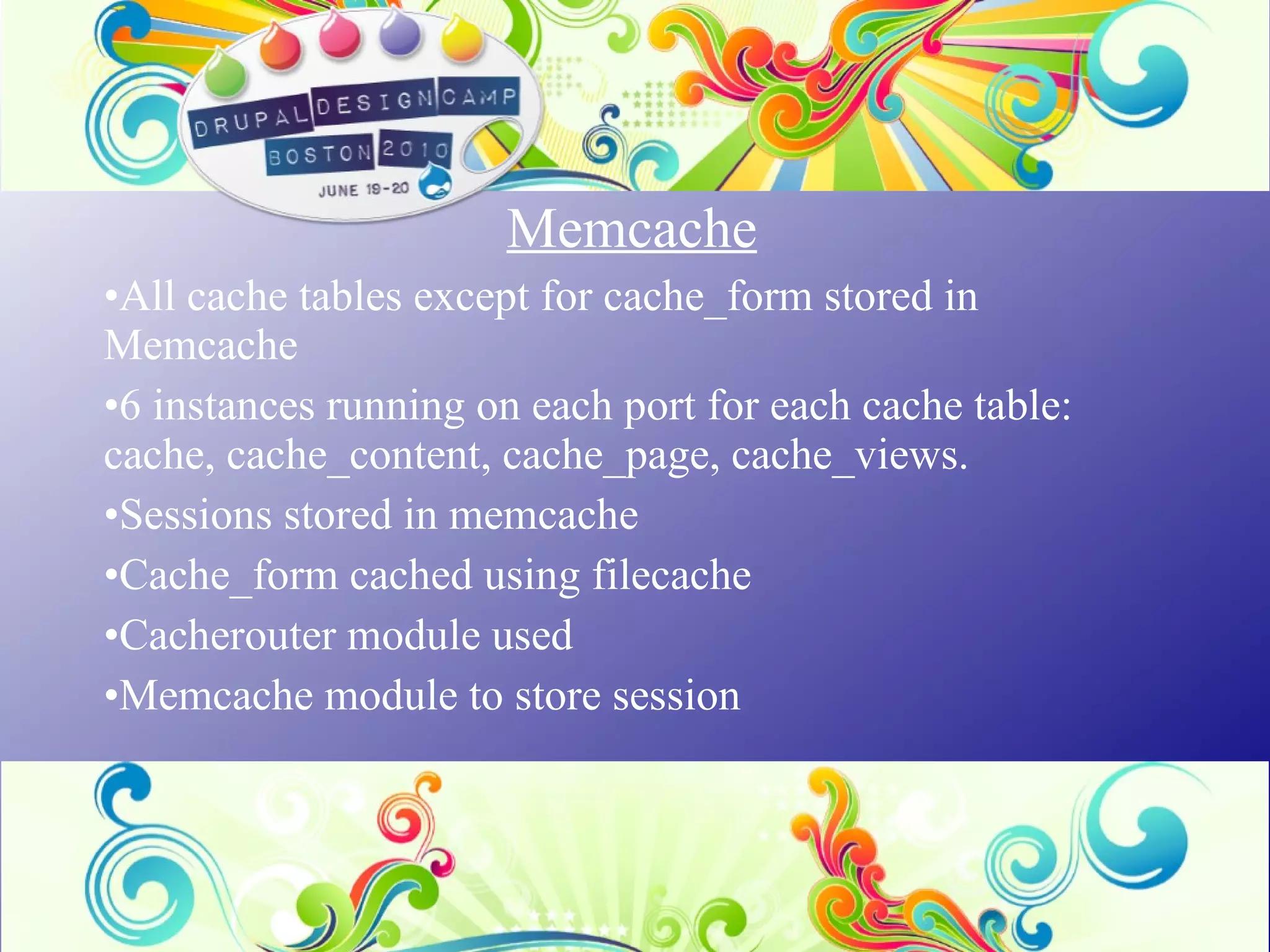 DRUPAL DESIGN CAMP
BOSTON 2010
JUNE 19-20

Memcache

•All cache tables except for cache_form stored in Memcache

•6 instances running on each port for each cache table: cache, cache_content, cache_page, cache_views.

•Sessions stored in memcache

•Cache_form cached using filecache

•Cacherouter module used

•Memcache module to store session